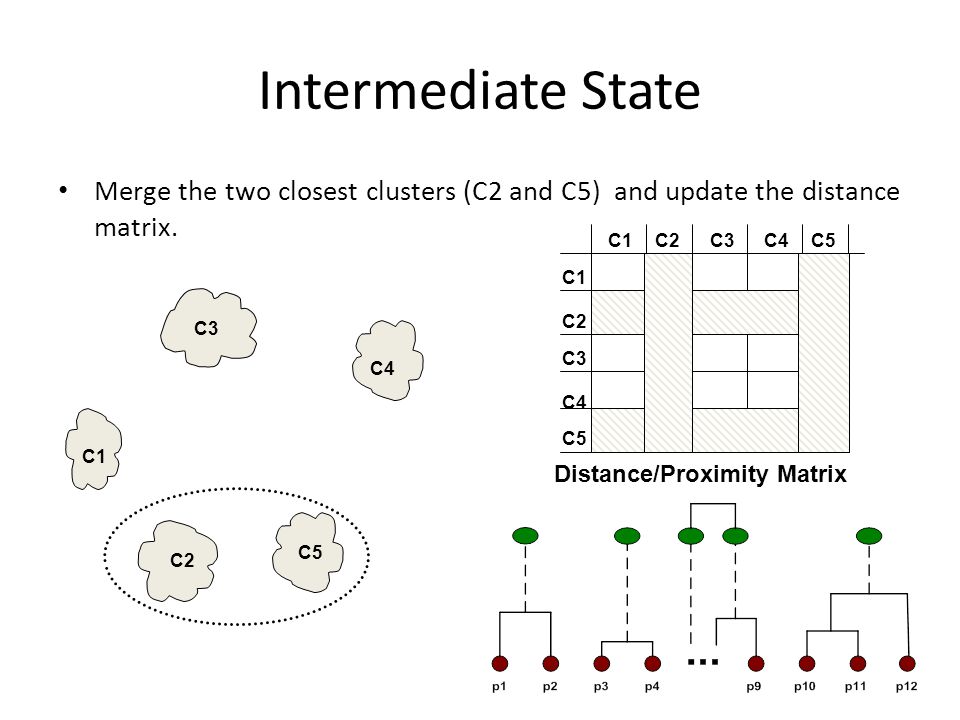 Intermediate State

• Merge the two closest clusters (C2 and C5) and update the distance matrix.

| | C1 | C2 | C3 | C4 | C5 |
|---|---|---|---|---|---|
| C1 | | | | | |
| C2 | | | | | |
| C3 | | | | | |
| C4 | | | | | |
| C5 | | | | | |

Distance/Proximity Matrix

C3

C4

C1

C2

C5

...

p1 p2 p3 p4 p9 p10 p11 p12